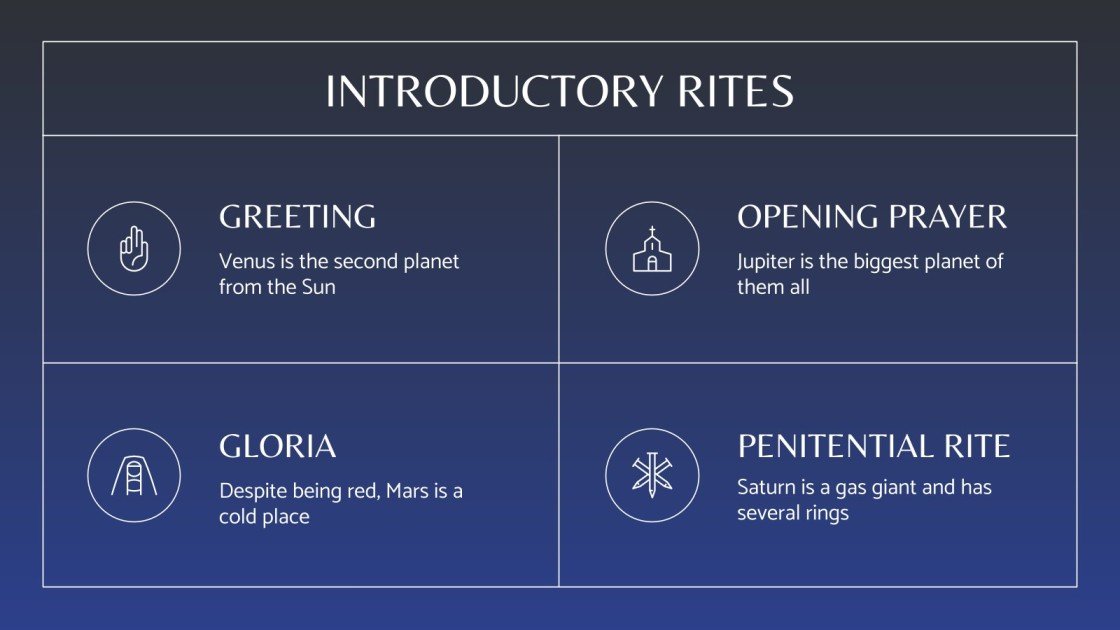 INTRODUCTORY RITES

GREETING

Venus is the second planet from the Sun

OPENING PRAYER

Jupiter is the biggest planet of them all

GLORIA

Despite being red, Mars is a cold place

PENITENTIAL RITE

Saturn is a gas giant and has several rings